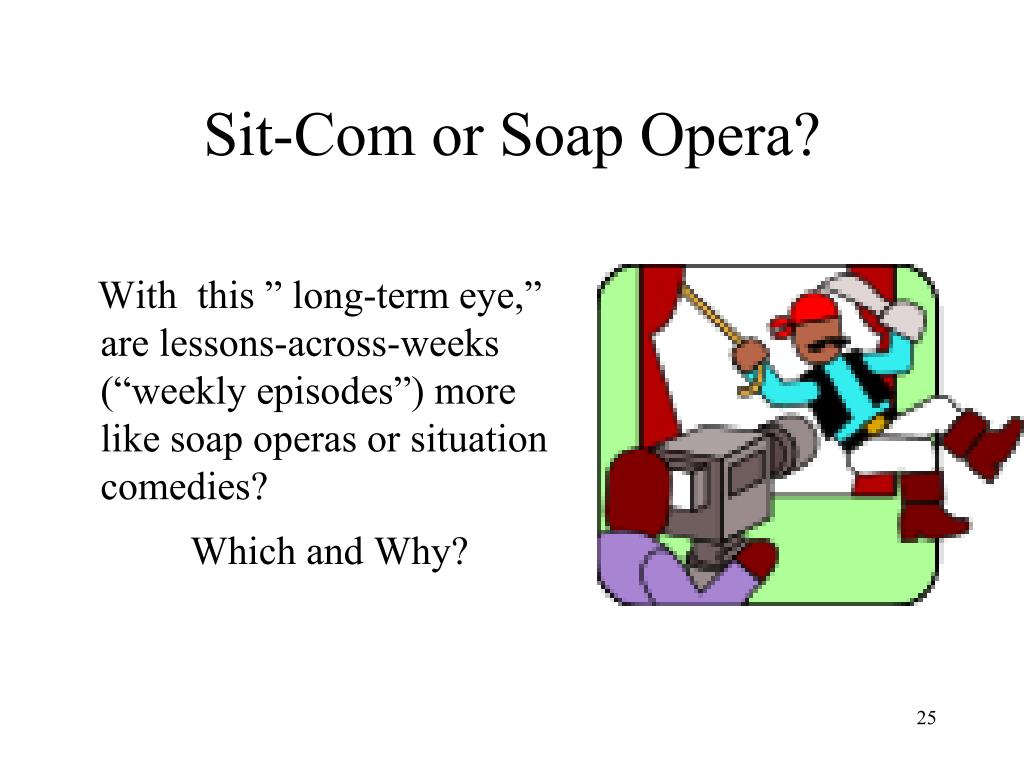 Sit-Com or Soap Opera?

With this ” long-term eye,” are lessons-across-weeks (“weekly episodes”) more like soap operas or situation comedies?

Which and Why?

25